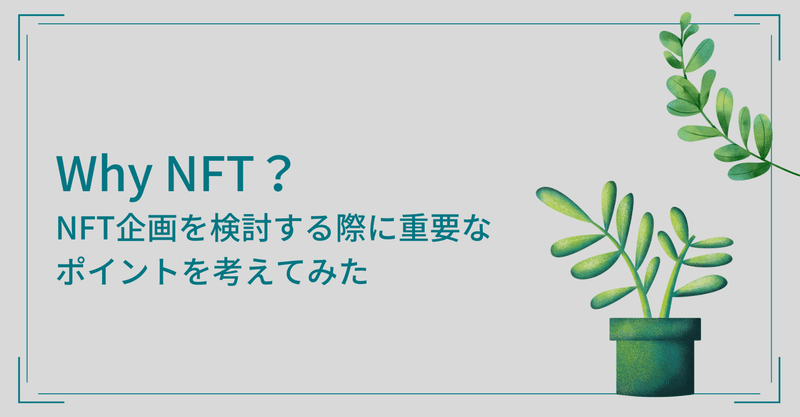 Why NFT？

NFT企画を検討する際に重要なポイントを考えてみた